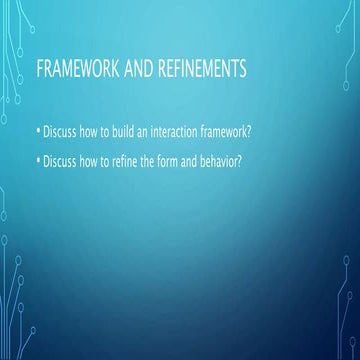 FRAMEWORK AND REFINEMENTS

• Discuss how to build an interaction framework?

• Discuss how to refine the form and behavior?